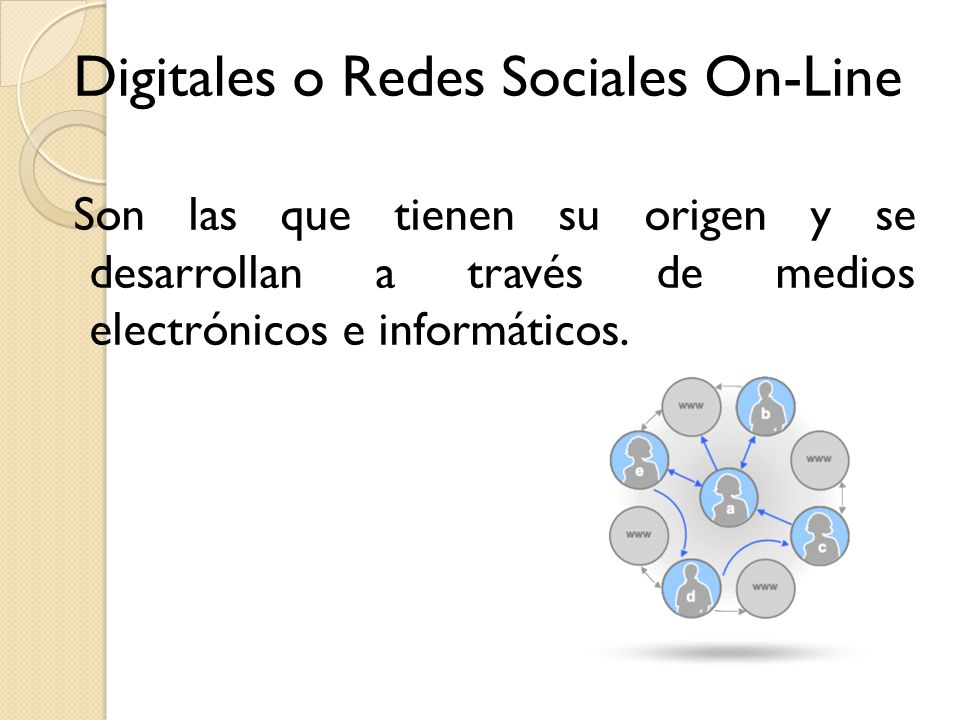 Digitales o Redes Sociales On-Line

Son las que tienen su origen y se desarrollan a través de medios electrónicos e informáticos.

www
b
www
e
a
www
c
d
www